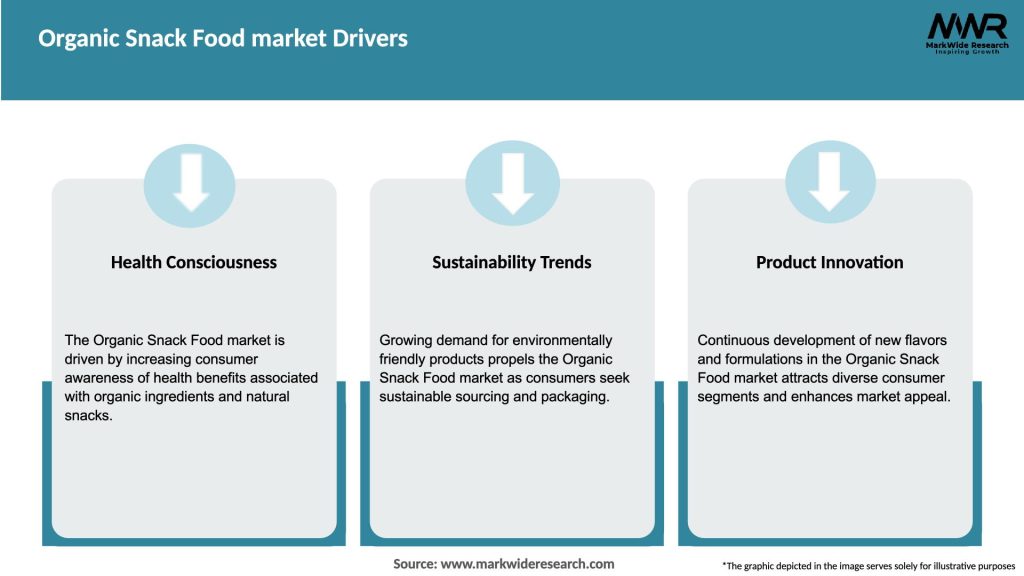 Organic Snack Food market Drivers

MWR
MarkWide Research
Inspiring Growth

Health Consciousness

The Organic Snack Food market is driven by increasing consumer awareness of health benefits associated with organic ingredients and natural snacks.

Sustainability Trends

Growing demand for environmentally friendly products propels the Organic Snack Food market as consumers seek sustainable sourcing and packaging.

Product Innovation

Continuous development of new flavors and formulations in the Organic Snack Food market attracts diverse consumer segments and enhances market appeal.

Source: www.markwideresearch.com

*The graphic depicted in the image serves solely for illustrative purposes